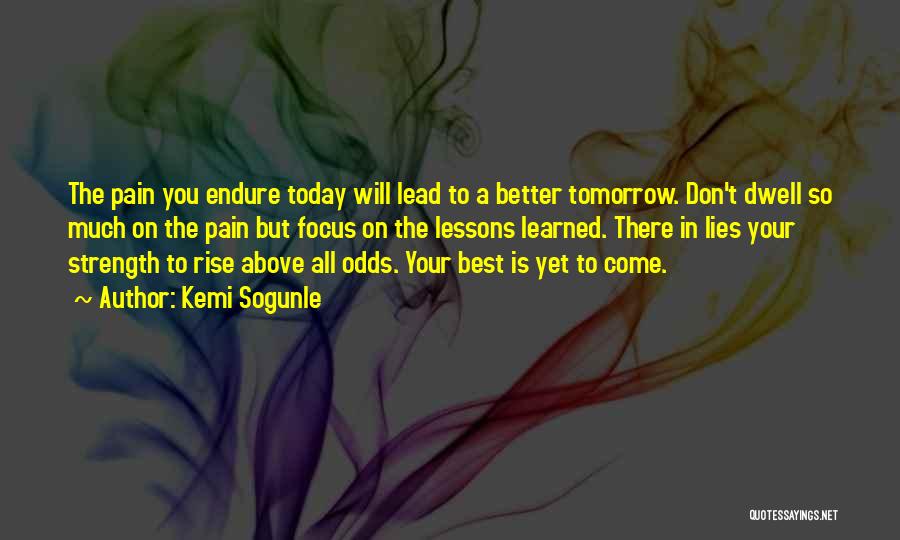 The pain you endure today will lead to a better tomorrow. Don't dwell so much on the pain but focus on the lessons learned. There in lies your strength to rise above all odds. Your best is yet to come.
~ Author: Kemi Sogunle

QUOTESSAYINGS.NET